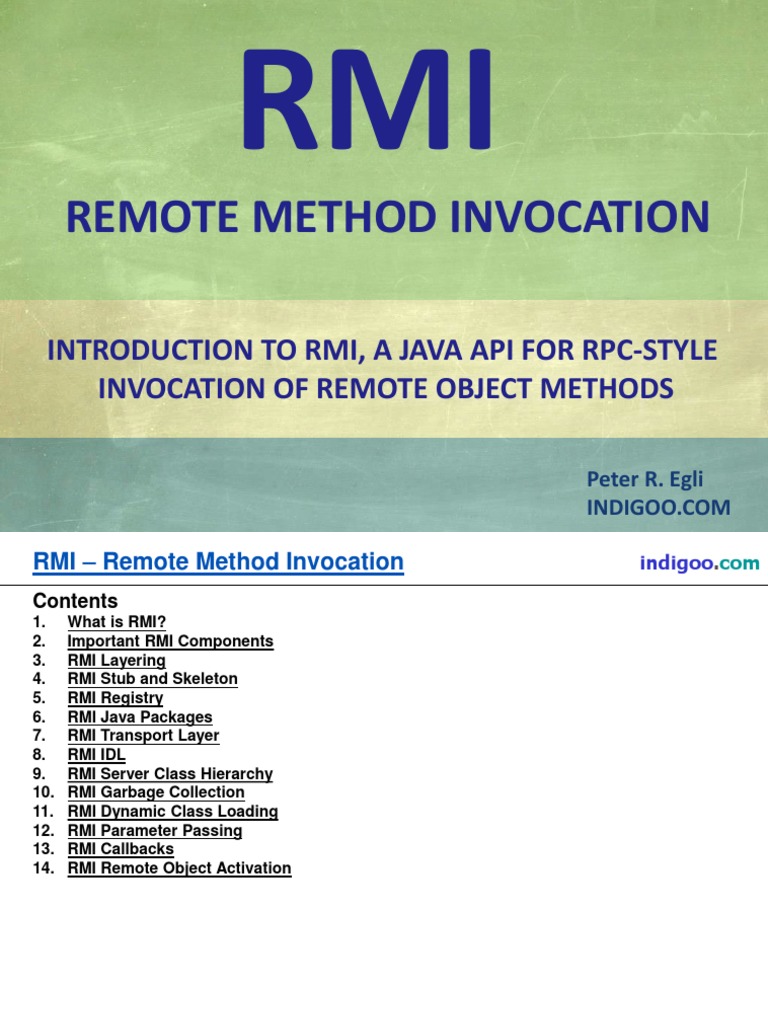 RMI

REMOTE METHOD INVOCATION

INTRODUCTION TO RMI, A JAVA API FOR RPC-STYLE INVOCATION OF REMOTE OBJECT METHODS

Peter R. Egli
INDIGOO.COM

RMI – Remote Method Invocation

indigoo.com

Contents
1. What is RMI?
2. Important RMI Components
3. RMI Layering
4. RMI Stub and Skeleton
5. RMI Registry
6. RMI Java Packages
7. RMI Transport Layer
8. RMI IDL
9. RMI Server Class Hierarchy
10. RMI Garbage Collection
11. RMI Dynamic Class Loading
12. RMI Parameter Passing
13. RMI Callbacks
14. RMI Remote Object Activation